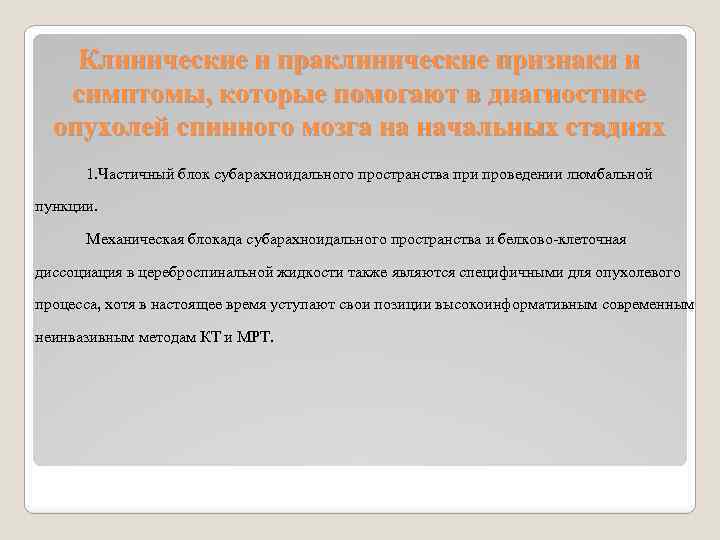 Клинические и праклинические признаки и симптомы, которые помогают в диагностике опухолей спинного мозга на начальных стадиях

1.Частичный блок субарахноидального пространства при проведении люмбальной пункции.

Механическая блокада субарахноидального пространства и белково-клеточная диссоциация в цереброспинальной жидкости также являются специфичными для опухолевого процесса, хотя в настоящее время уступают свои позиции высокоинформативным современным неинвазивным методам КТ и МРТ.